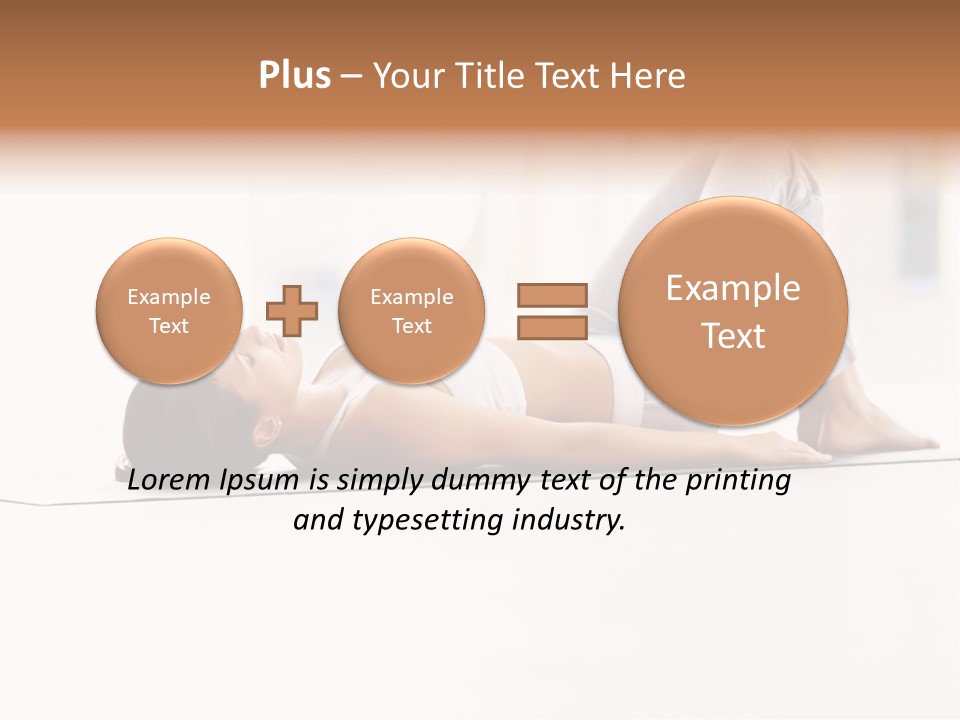 Plus – Your Title Text Here

Example Text

Example Text

Example Text

Lorem Ipsum is simply dummy text of the printing and typesetting industry.